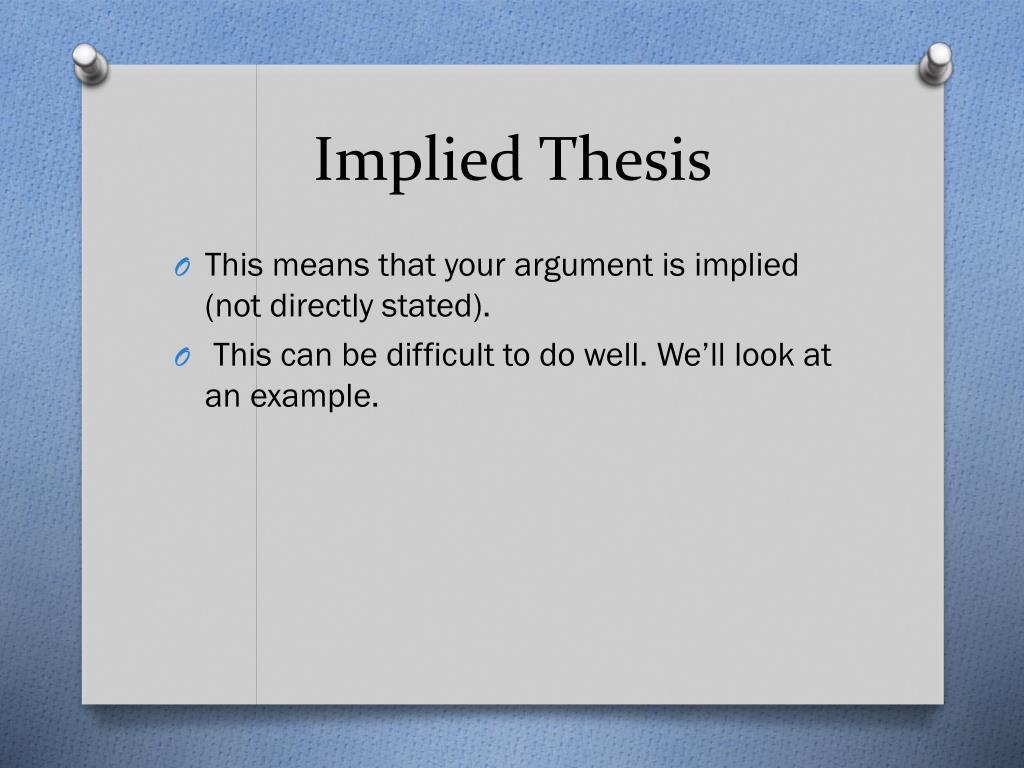 Implied Thesis

O This means that your argument is implied (not directly stated).

O This can be difficult to do well. We'll look at an example.